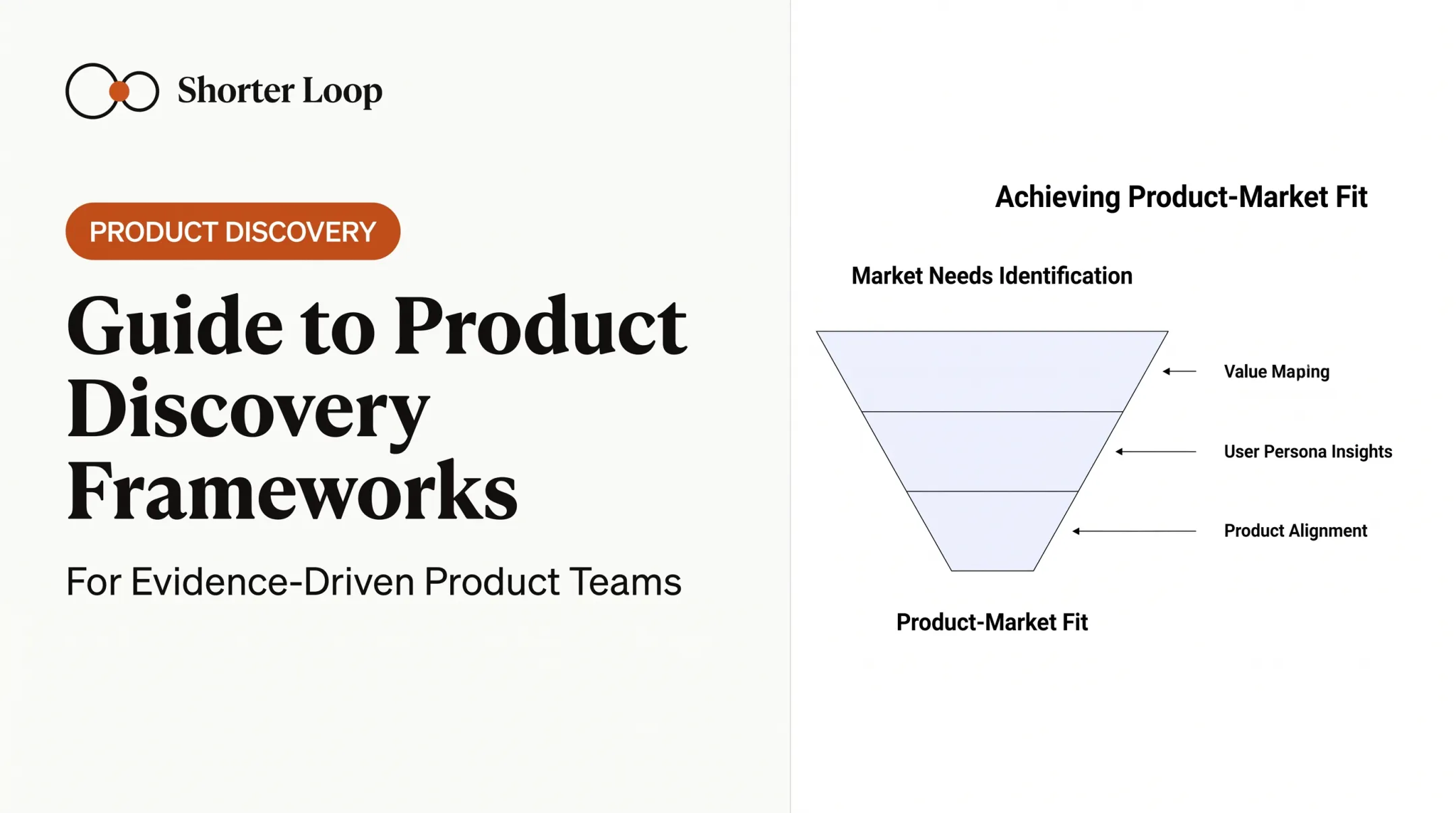 Shorter Loop

PRODUCT DISCOVERY

Guide to Product Discovery Frameworks

For Evidence-Driven Product Teams

Achieving Product-Market Fit

Market Needs Identification

Value Maping

User Persona Insights

Product Alignment

Product-Market Fit